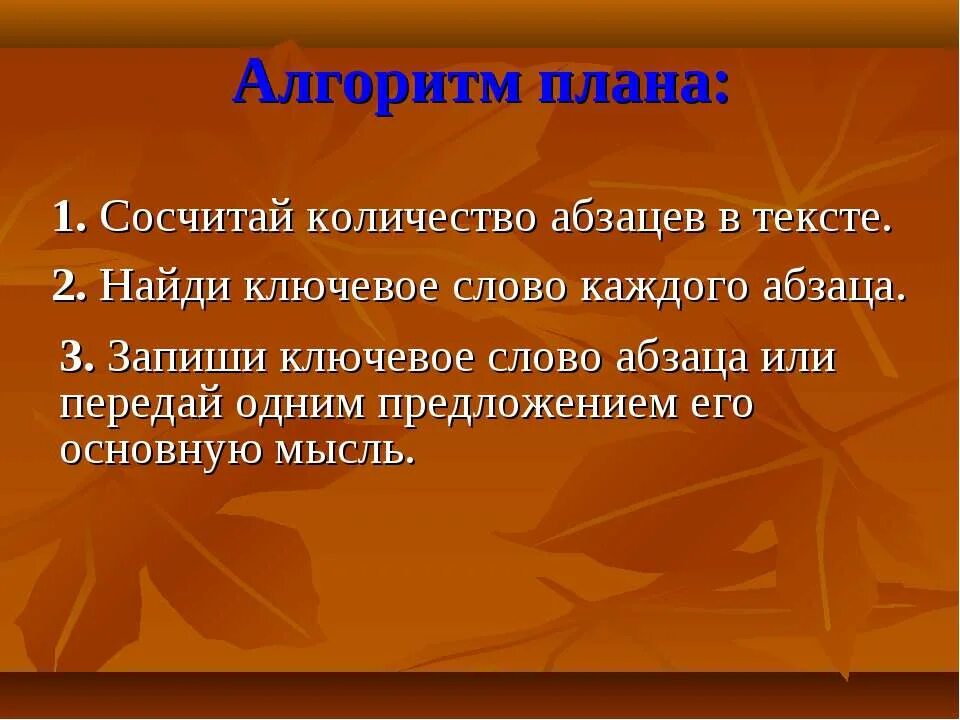 Алгоритм плана:

1. Сосчитай количество абзацев в тексте.

2. Найди ключевое слово каждого абзаца.

3. Запиши ключевое слово абзаца или передай одним предложением его основную мысль.